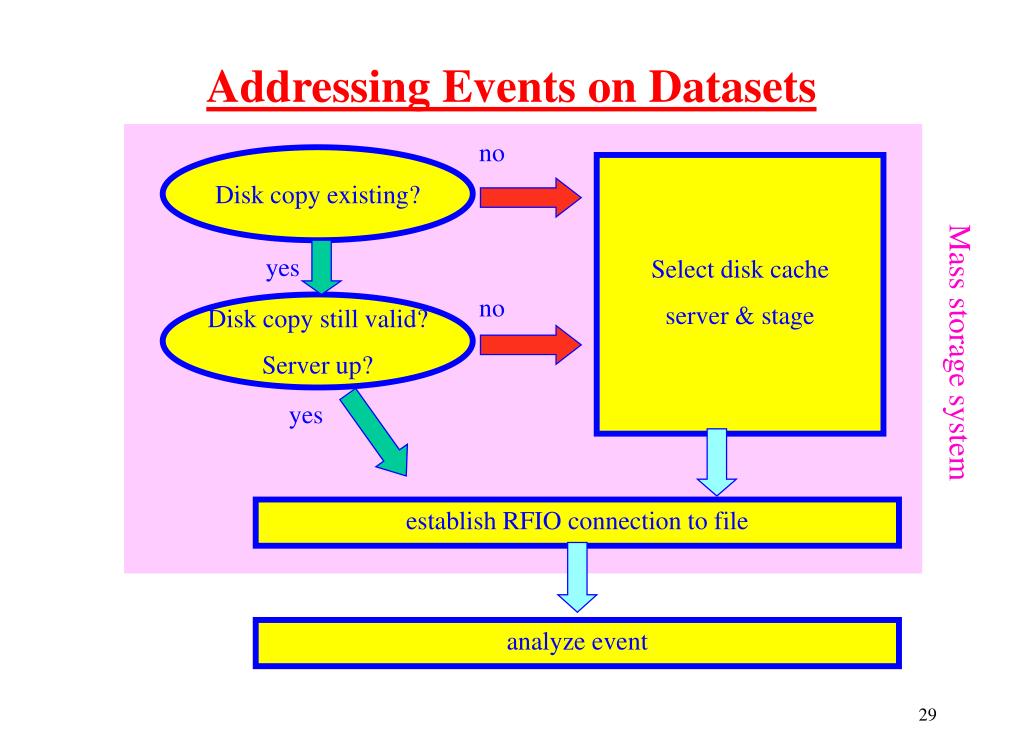 Addressing Events on Datasets

Disk copy existing?

no

yes

Disk copy still valid?
Server up?

no

yes

Select disk cache
server & stage

Mass storage system

establish RFIO connection to file

analyze event

29